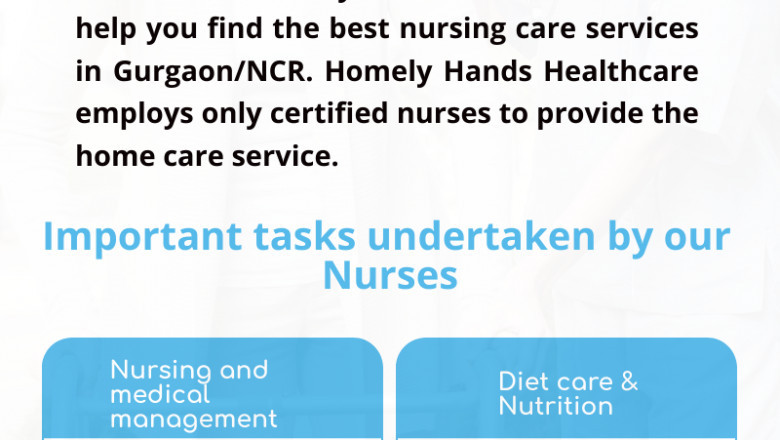 help you find the best nursing care services in Gurgaon/NCR. Homely Hands Healthcare employs only certified nurses to provide the home care service.

Important tasks undertaken by our Nurses

Nursing and medical management

Diet care & Nutrition